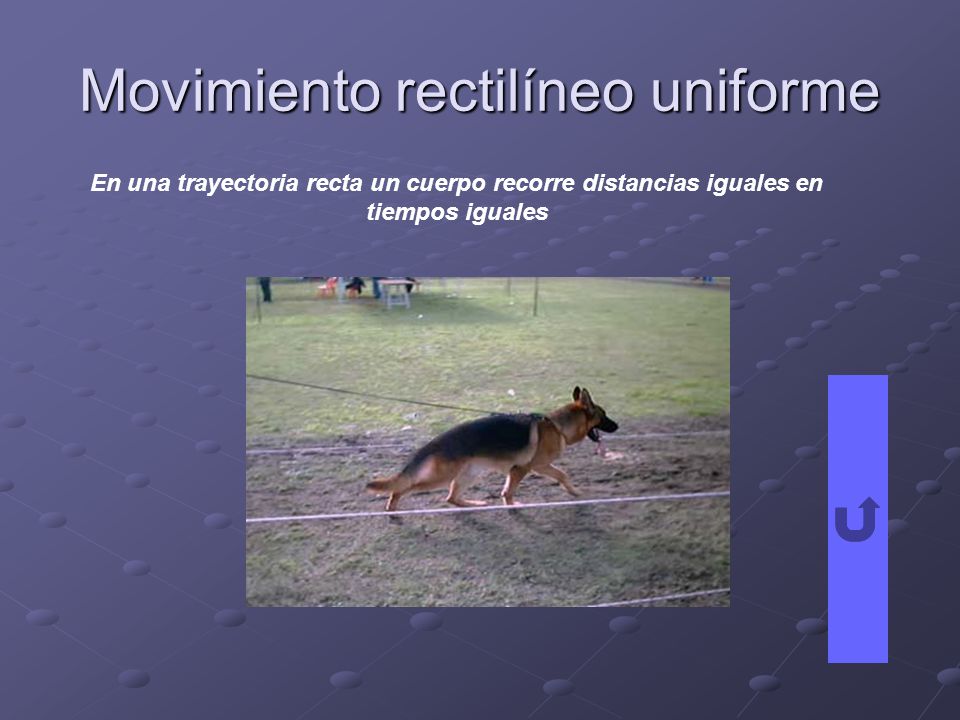 Movimiento rectilíneo uniforme

En una trayectoria recta un cuerpo recorre distancias iguales en tiempos iguales